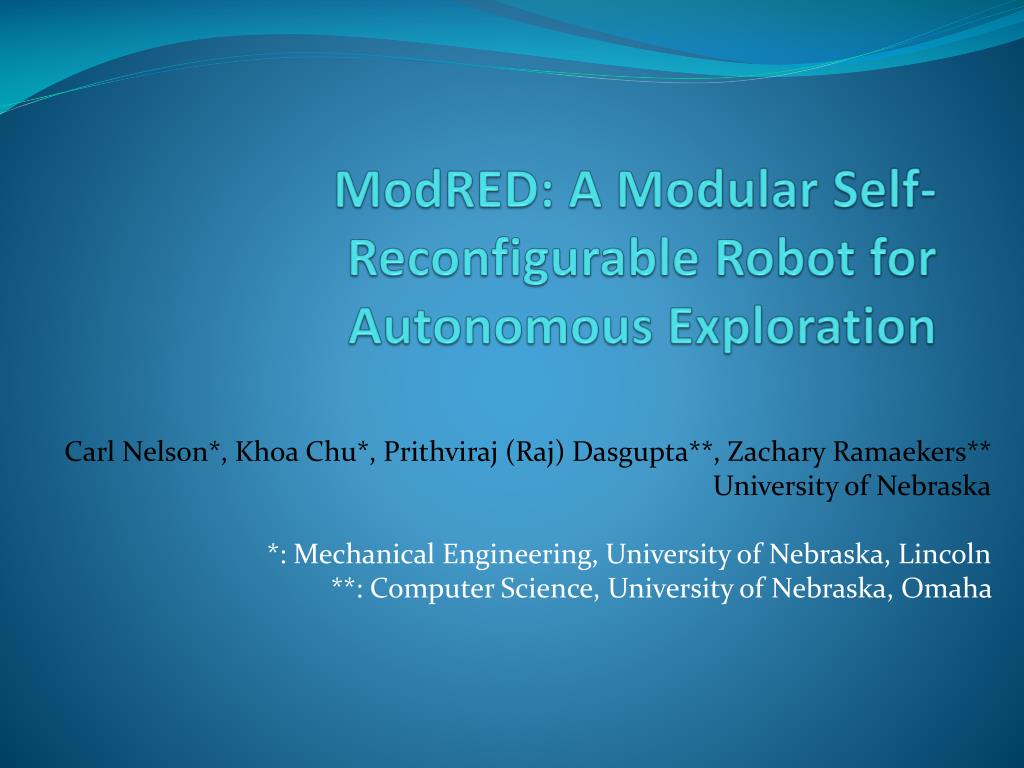 ModRED: A Modular Self-Reconfigurable Robot for Autonomous Exploration

Carl Nelson*, Khoa Chu*, Prithviraj (Raj) Dasgupta**, Zachary Ramaekers**
University of Nebraska

*: Mechanical Engineering, University of Nebraska, Lincoln
**: Computer Science, University of Nebraska, Omaha